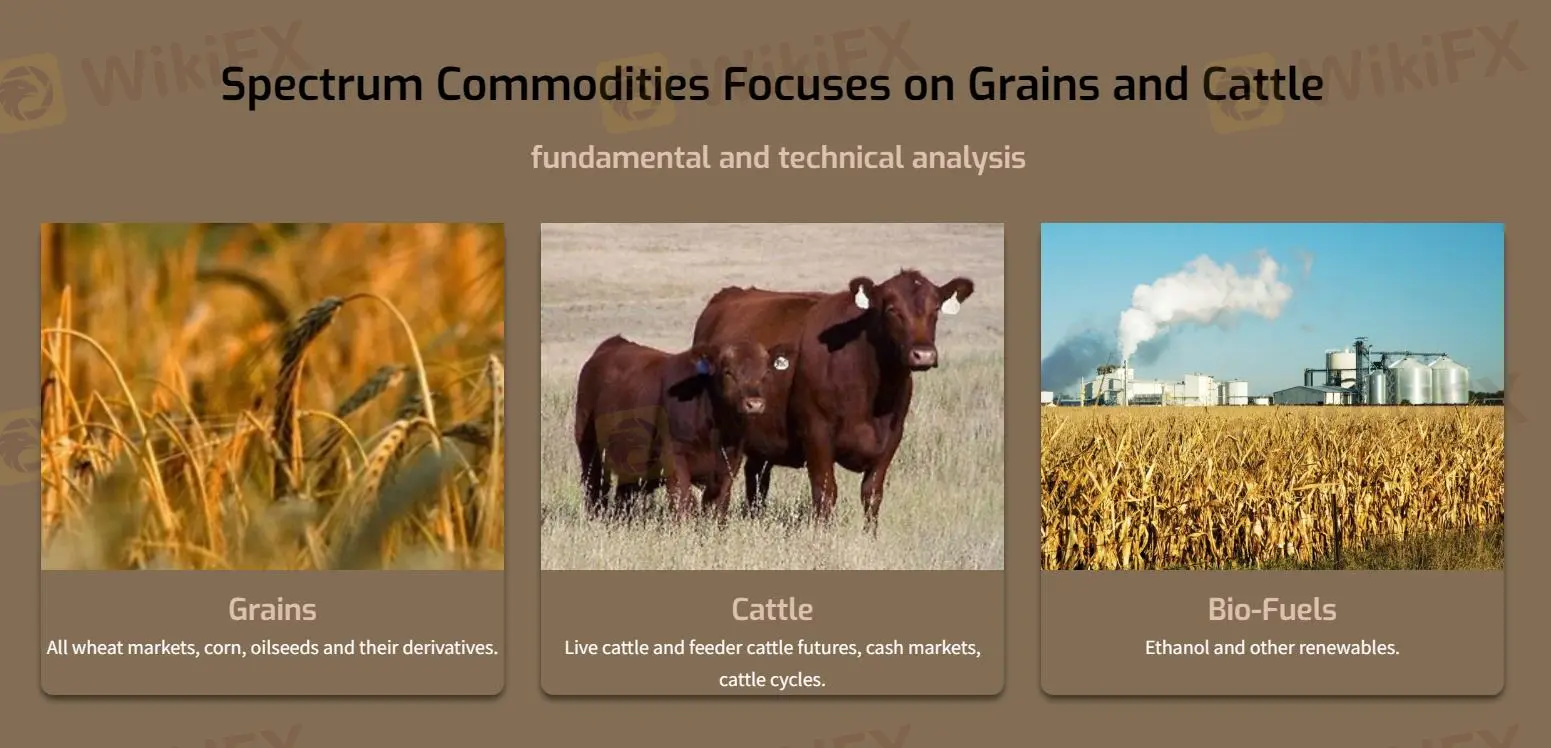 WikiFX

Spectrum Commodities Focuses on Grains and Cattle

fundamental and technical analysis

Grains
All wheat markets, corn, oilseeds and their derivatives.

Cattle
Live cattle and feeder cattle futures, cash markets, cattle cycles.

Bio-Fuels
Ethanol and other renewables.